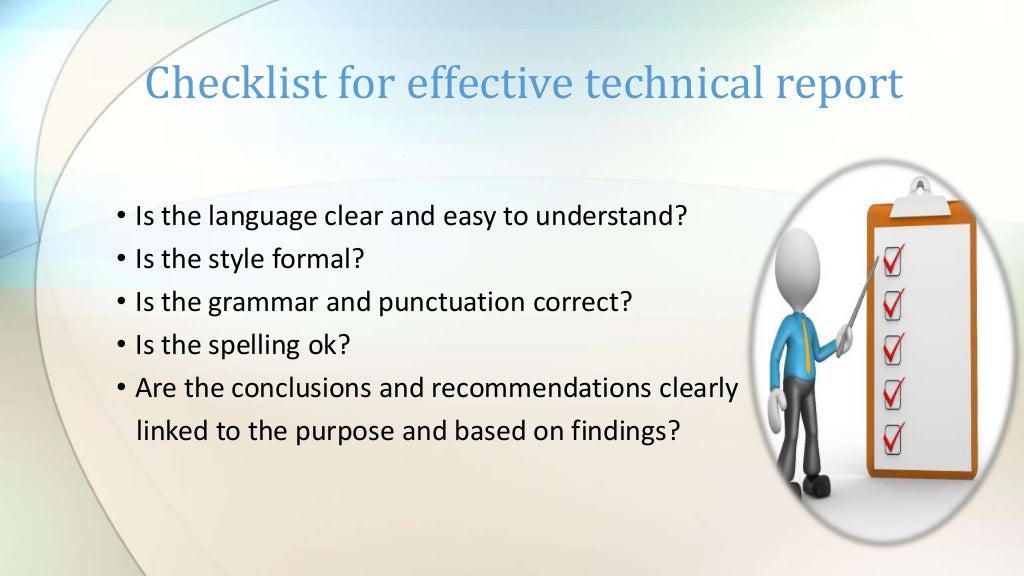 Checklist for effective technical report

• Is the language clear and easy to understand?
• Is the style formal?
• Is the grammar and punctuation correct?
• Is the spelling ok?
• Are the conclusions and recommendations clearly linked to the purpose and based on findings?